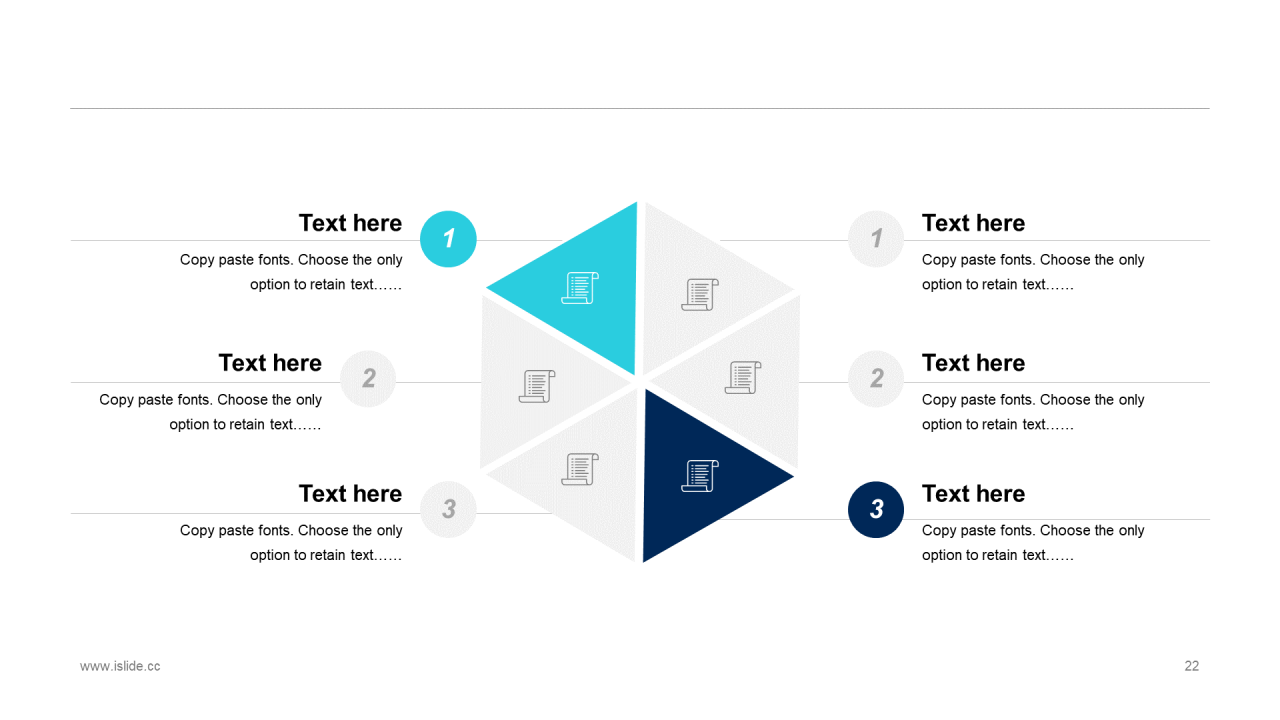 Text here
1
Copy paste fonts. Choose the only option to retain text……

Text here
2
Copy paste fonts. Choose the only option to retain text……

Text here
3
Copy paste fonts. Choose the only option to retain text……

1
Text here
Copy paste fonts. Choose the only option to retain text……

2
Text here
Copy paste fonts. Choose the only option to retain text……

3
Text here
Copy paste fonts. Choose the only option to retain text……

www.islide.cc

22